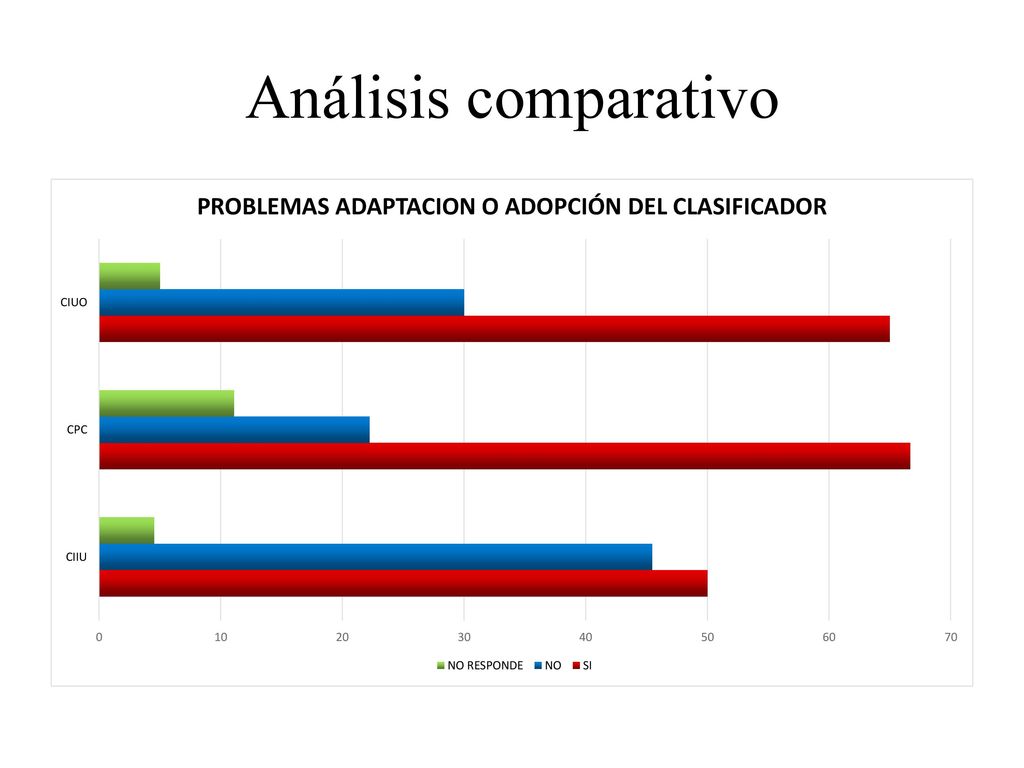 Análisis comparativo

PROBLEMAS ADAPTACION O ADOPCIÓN DEL CLASIFICADOR

CIUO

CPC

CIIU

0 10 20 30 40 50 60 70

NO RESPONDE NO SI